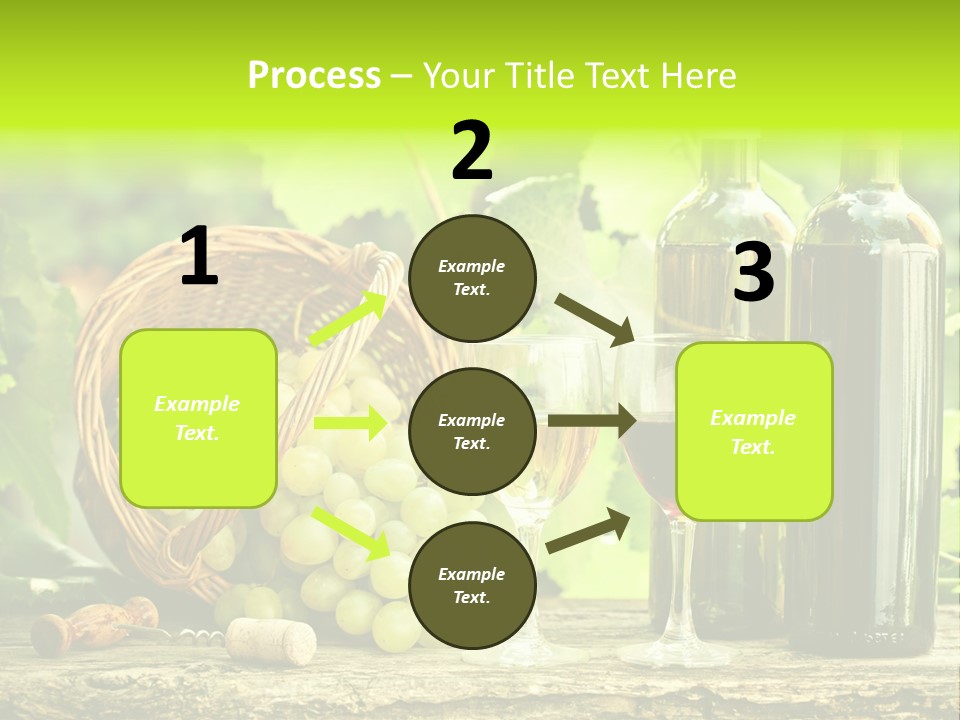 Process – Your Title Text Here

1

Example Text.

2

Example Text.

Example Text.

Example Text.

3

Example Text.